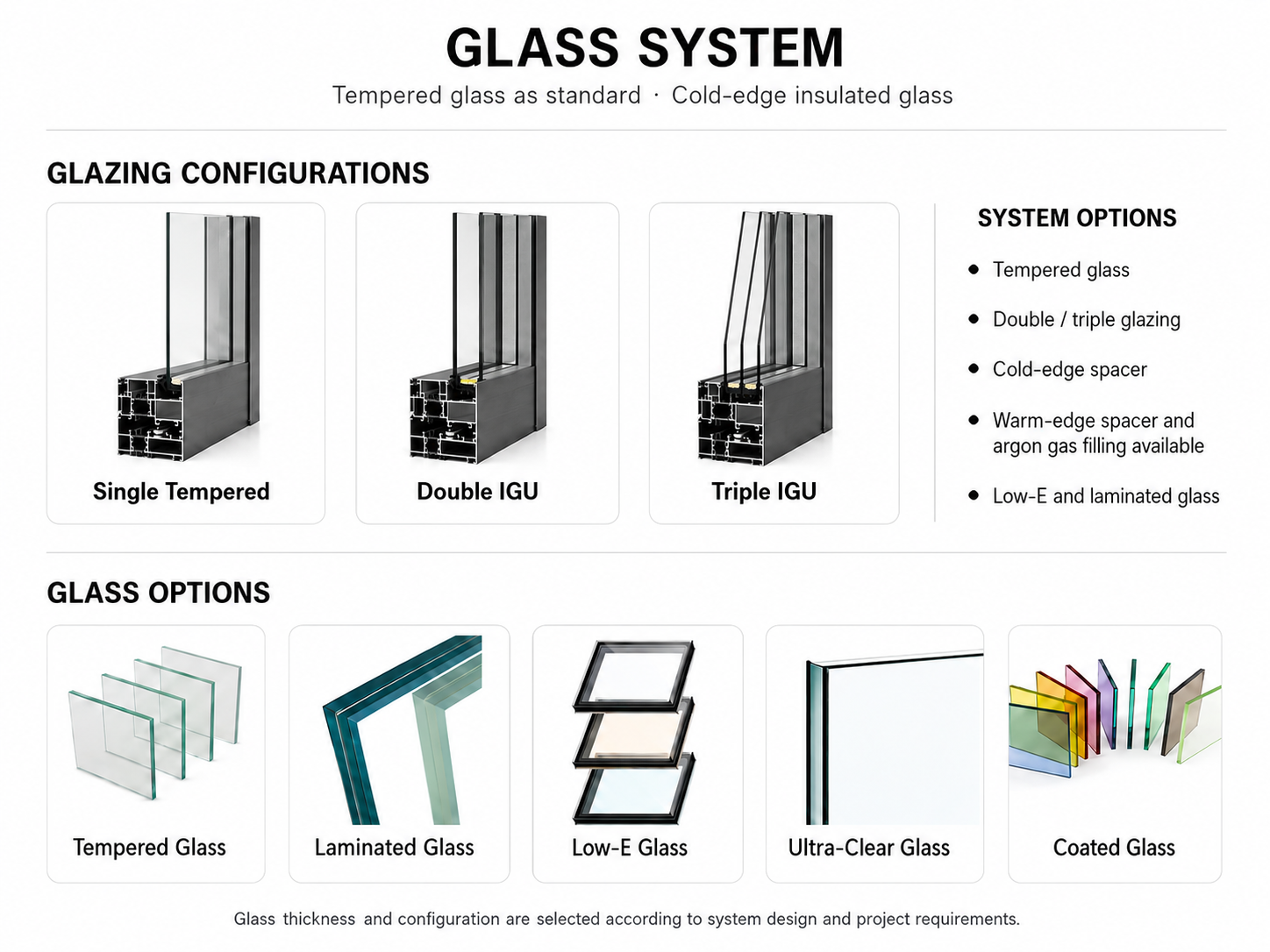 GLASS SYSTEM

Tempered glass as standard · Cold-edge insulated glass

GLAZING CONFIGURATIONS

Single Tempered

Double IGU

Triple IGU

SYSTEM OPTIONS

• Tempered glass

• Double / triple glazing

• Cold-edge spacer

• Warm-edge spacer and argon gas filling available

• Low-E and laminated glass

GLASS OPTIONS

Tempered Glass

Laminated Glass

Low-E Glass

Ultra-Clear Glass

Coated Glass

Glass thickness and configuration are selected according to system design and project requirements.